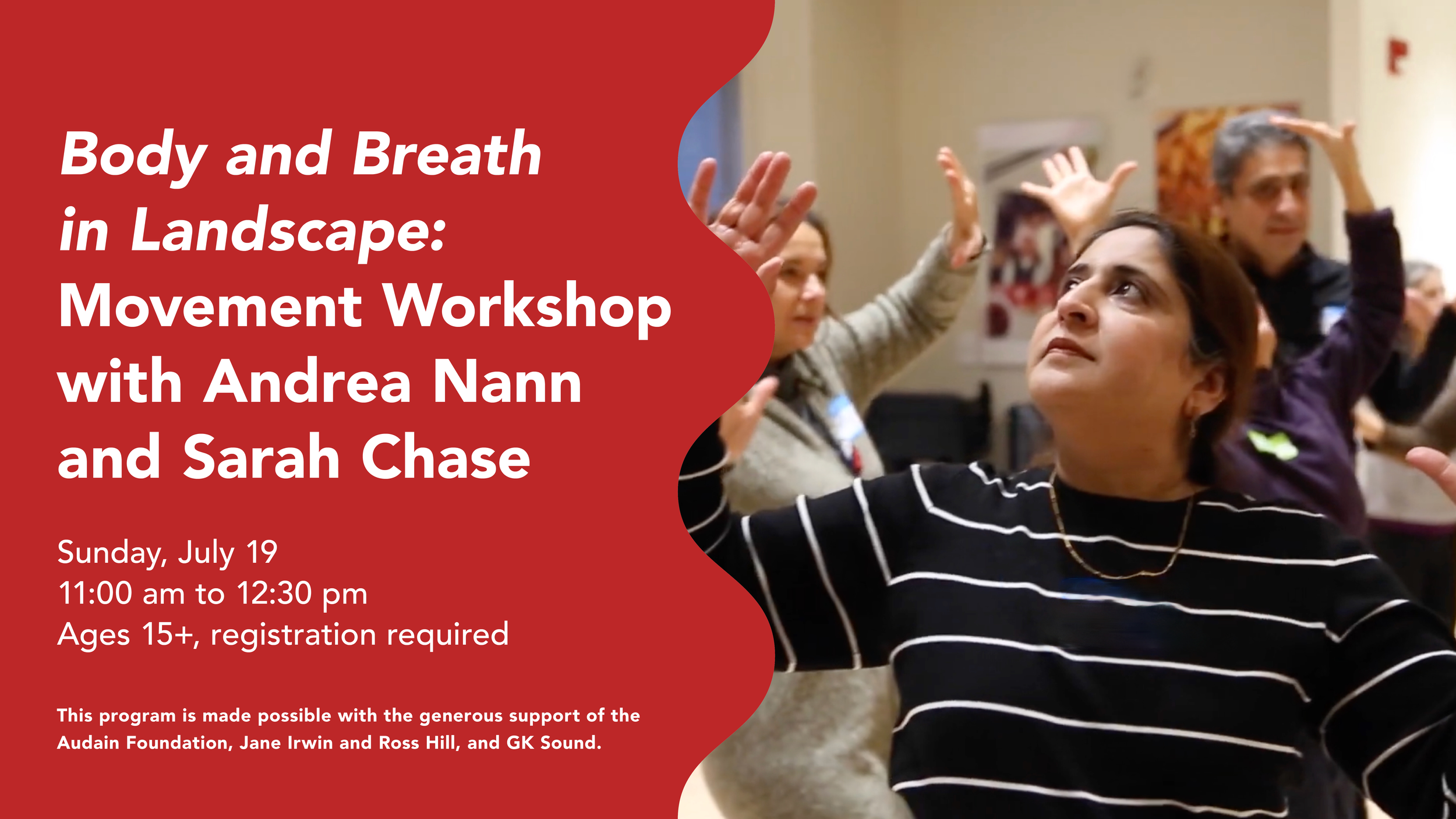 Body and Breath in Landscape: Movement Workshop with Andrea Nann and Sarah Chase

Sunday, July 19
11:00 am to 12:30 pm
Ages 15+, registration required

This program is made possible with the generous support of the Audain Foundation, Jane Irwin and Ross Hill, and GK Sound.